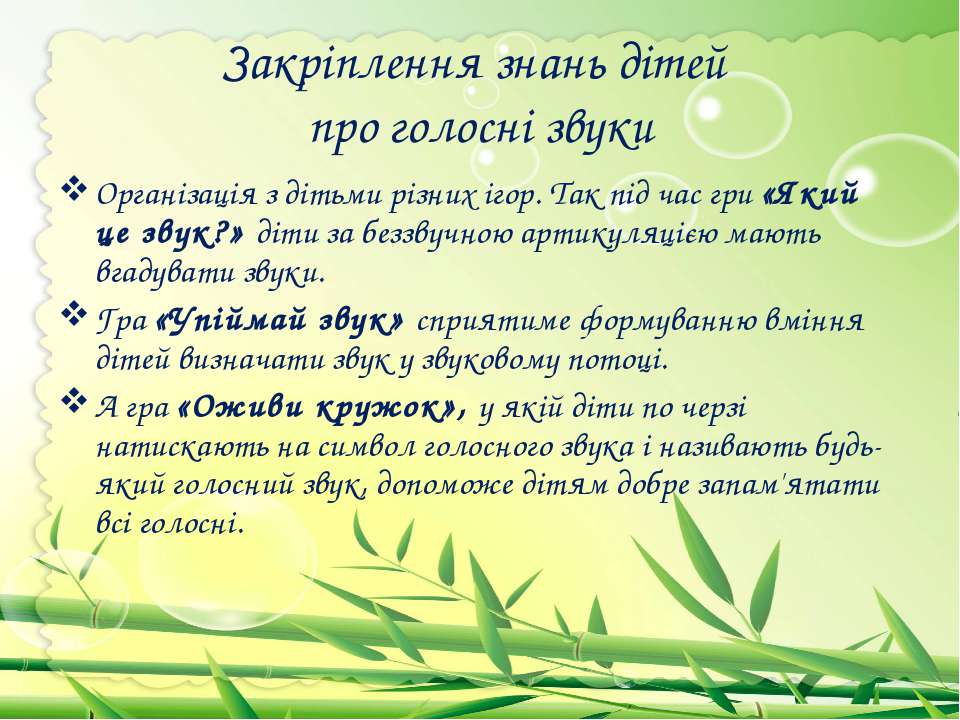 Закріплення знань дітей про голосні звуки

❖ Організація з дітьми різних ігор. Так під час гри «Який це звук?» діти за беззвучною артикуляцією мають вгадувати звуки.

❖ Гра «Упіймай звук» сприятиме формуванню вміння дітей визначати звук у звуковому потоці.

❖ А гра «Оживи кружок», у якій діти по черзі натискають на символ голосного звука і називають будь-який голосний звук, допоможе дітям добре запам'ятати всі голосні.